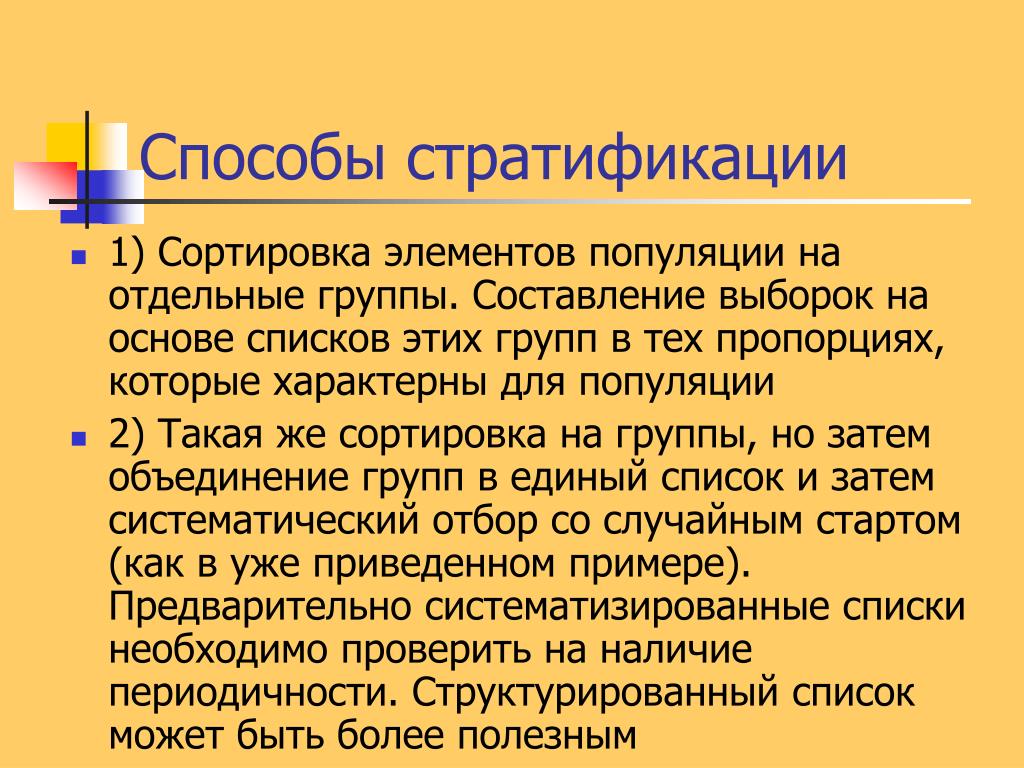 Способы стратификации

1) Сортировка элементов популяции на отдельные группы. Составление выборок на основе списков этих групп в тех пропорциях, которые характерны для популяции

2) Такая же сортировка на группы, но затем объединение групп в единый список и затем систематический отбор со случайным стартом (как в уже приведенном примере). Предварительно систематизированные списки необходимо проверить на наличие периодичности. Структурированный список может быть более полезным